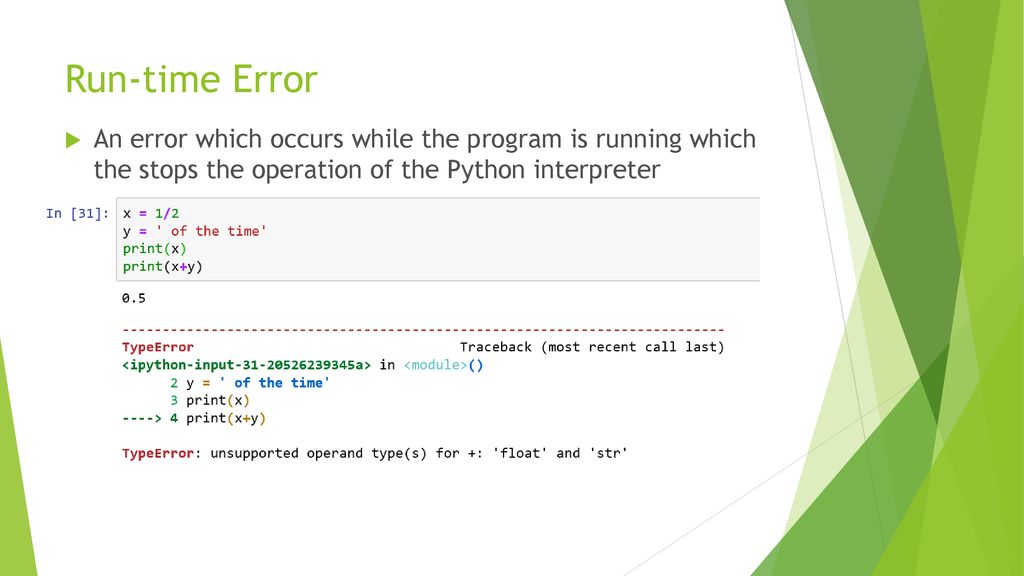 Run-time Error

An error which occurs while the program is running which the stops the operation of the Python interpreter

In [31]: x = 1/2
y = ' of the time'
print(x)
print(x+y)

0.5

---------------------------------------------------------------------------
TypeError                                 Traceback (most recent call last)
<ipython-input-31-20526239345a> in <module>()
      2 y = ' of the time'
      3 print(x)
----> 4 print(x+y)

TypeError: unsupported operand type(s) for +: 'float' and 'str'